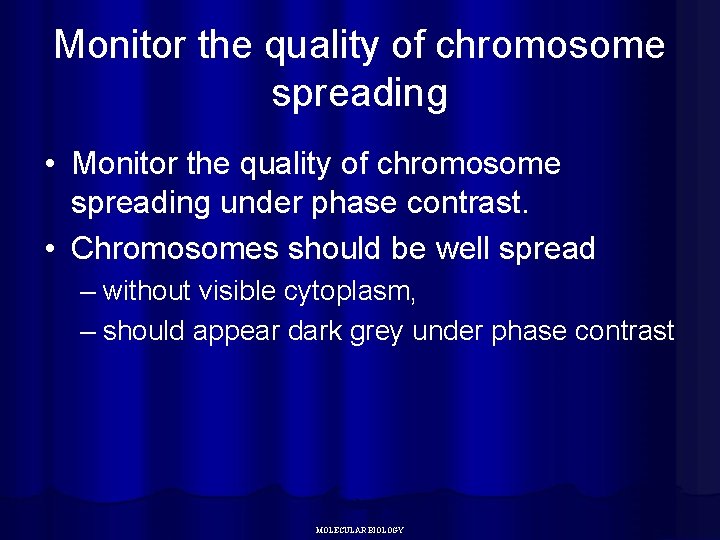 Monitor the quality of chromosome spreading

• Monitor the quality of chromosome spreading under phase contrast.

• Chromosomes should be well spread

– without visible cytoplasm,

– should appear dark grey under phase contrast

MOLECULAR BIOLOGY